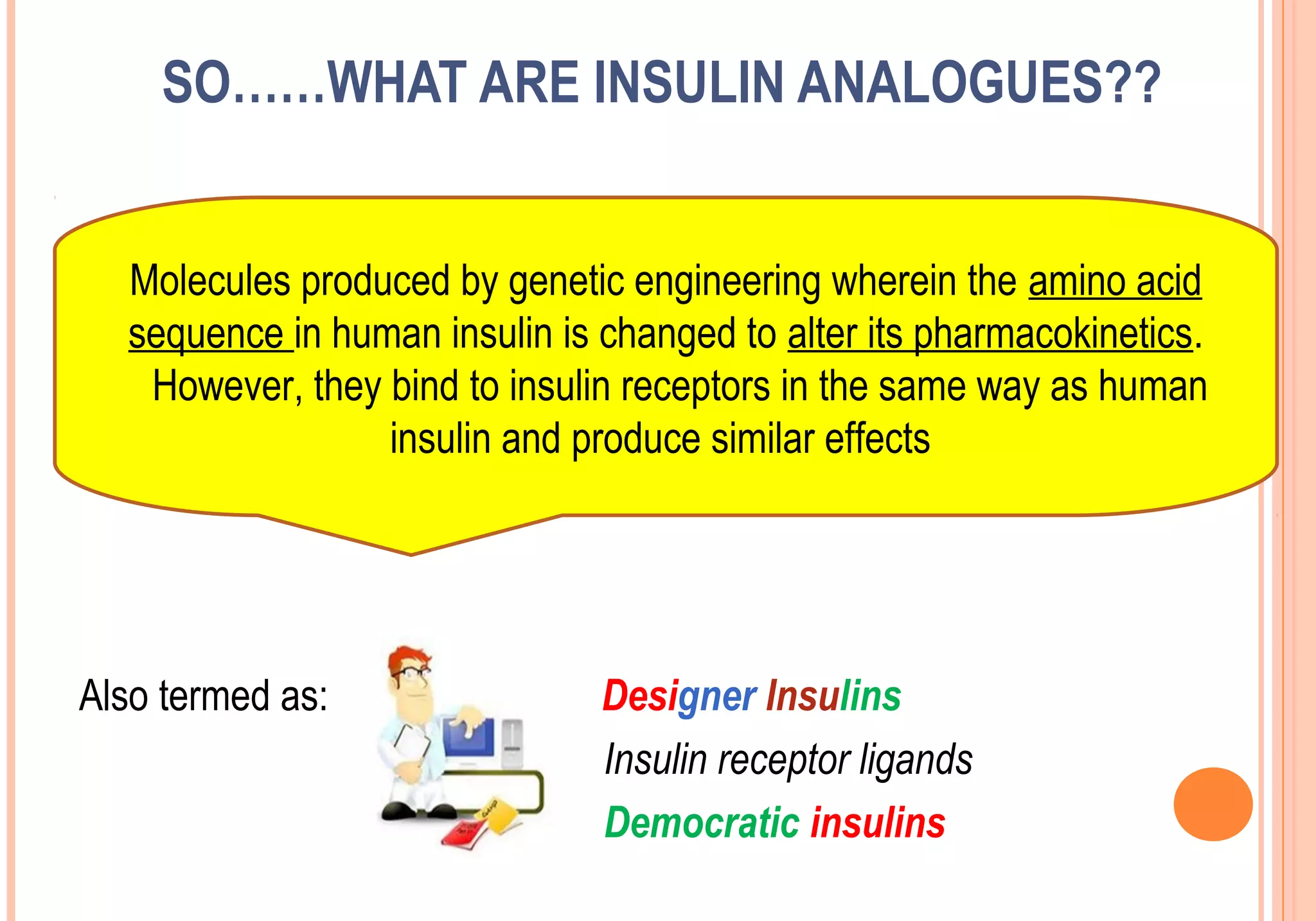 SO……WHAT ARE INSULIN ANALOGUES??

Molecules produced by genetic engineering wherein the amino acid sequence in human insulin is changed to alter its pharmacokinetics. However, they bind to insulin receptors in the same way as human insulin and produce similar effects

Also termed as:

Designer Insulins
Insulin receptor ligands
Democratic insulins